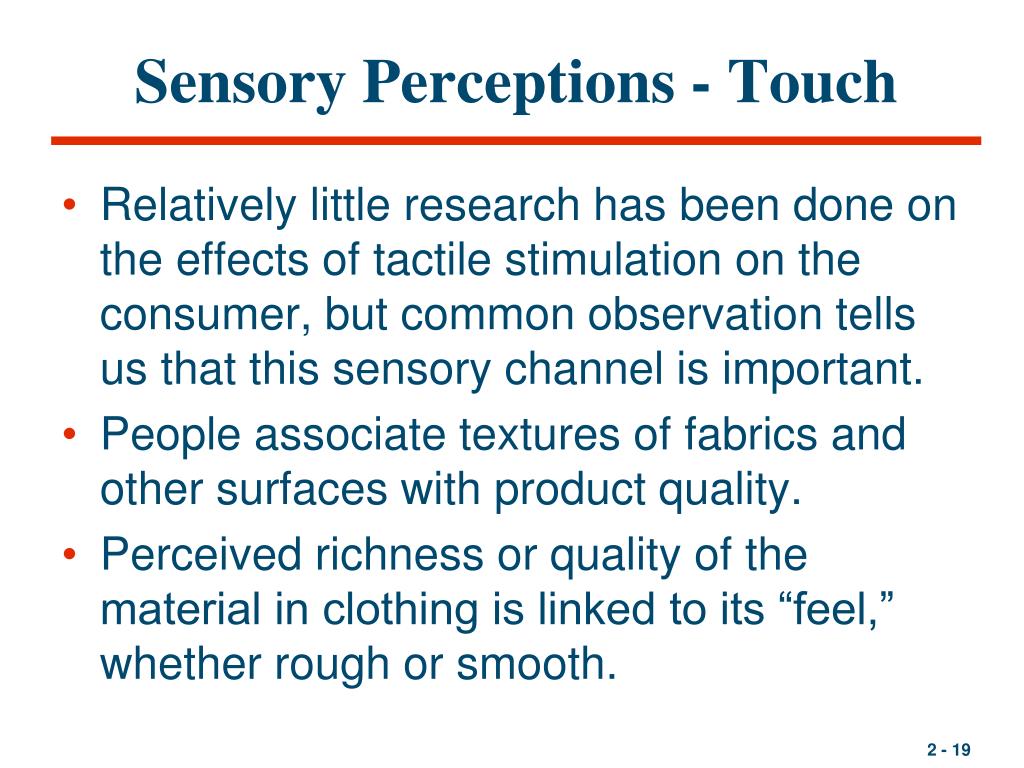 Sensory Perceptions - Touch

• Relatively little research has been done on the effects of tactile stimulation on the consumer, but common observation tells us that this sensory channel is important.

• People associate textures of fabrics and other surfaces with product quality.

• Perceived richness or quality of the material in clothing is linked to its “feel,” whether rough or smooth.

2 - 19